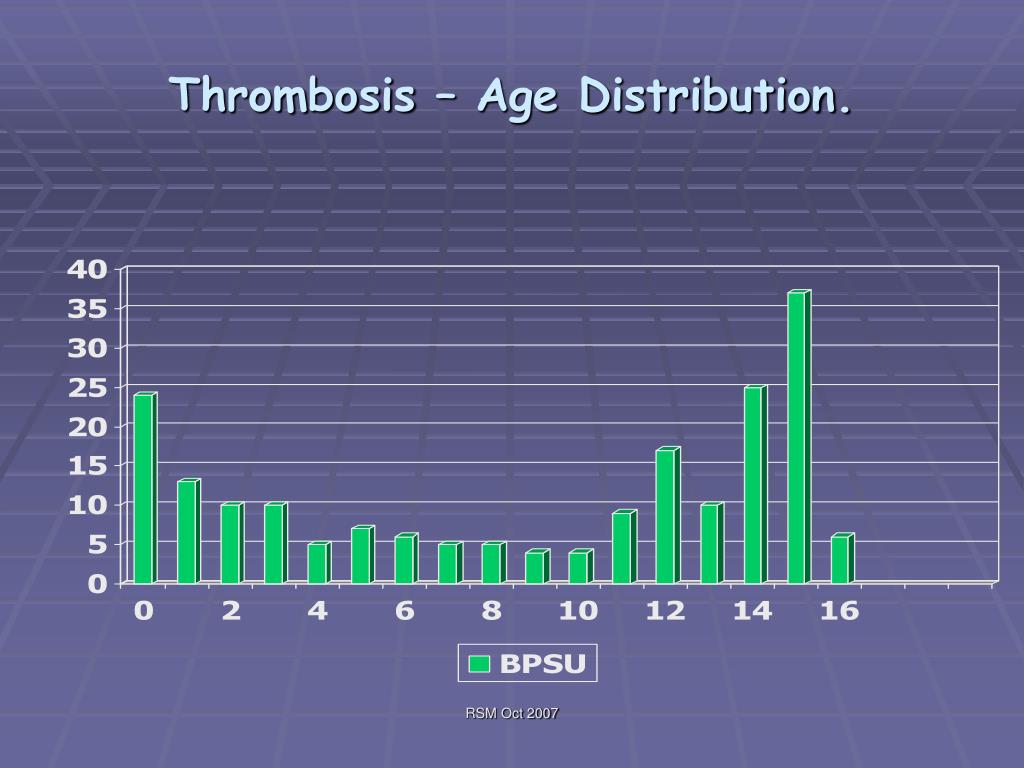 Thrombosis – Age Distribution.

40
35
30
25
20
15
10
5
0

0 2 4 6 8 10 12 14 16

BPSU

RSM Oct 2007